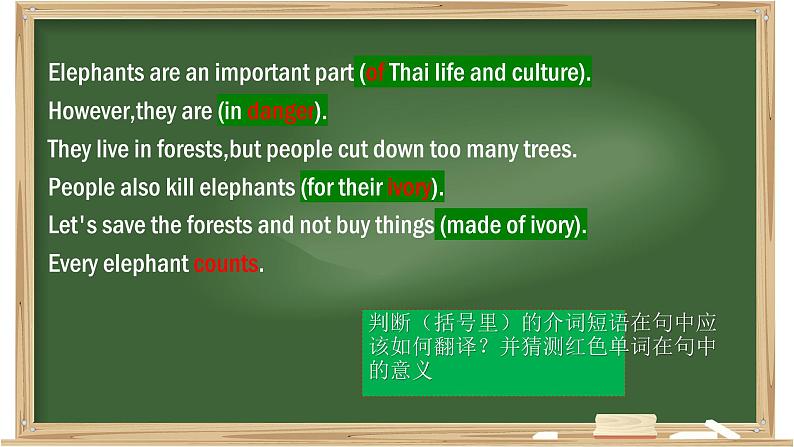 Elephants are an important part (of Thai life and culture).

However,they are (in danger).

They live in forests,but people cut down too many trees.

People also kill elephants (for their ivory).

Let's save the forests and not buy things (made of ivory).

Every elephant counts.

判断（括号里）的介词短语在句中应该如何翻译？并猜测红色单词在句中的意义